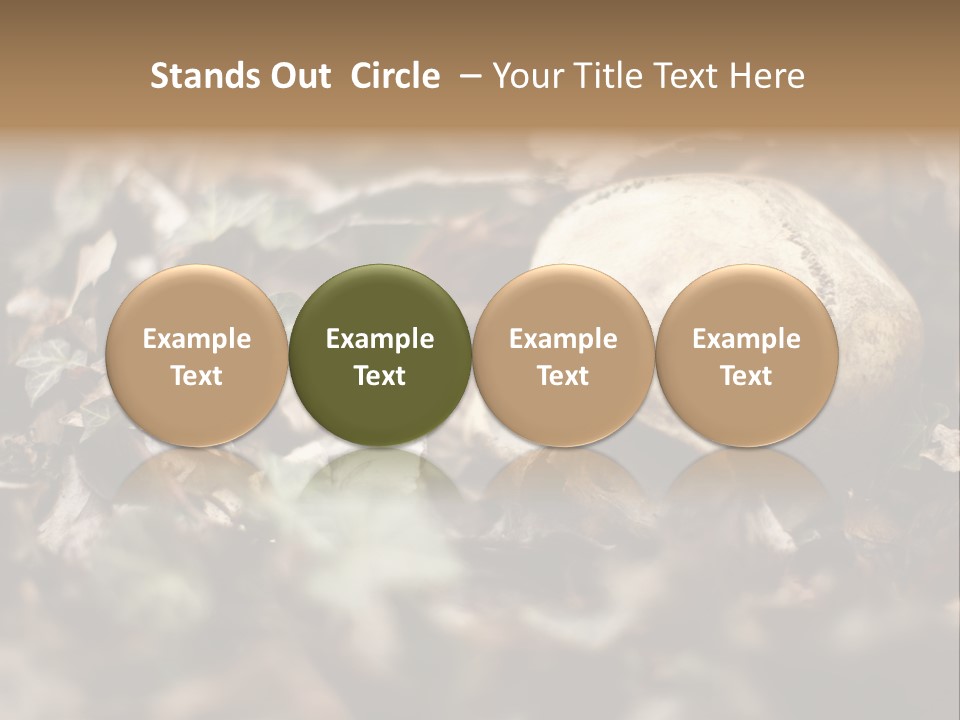 Stands Out Circle – Your Title Text Here

Example Text

Example Text

Example Text

Example Text